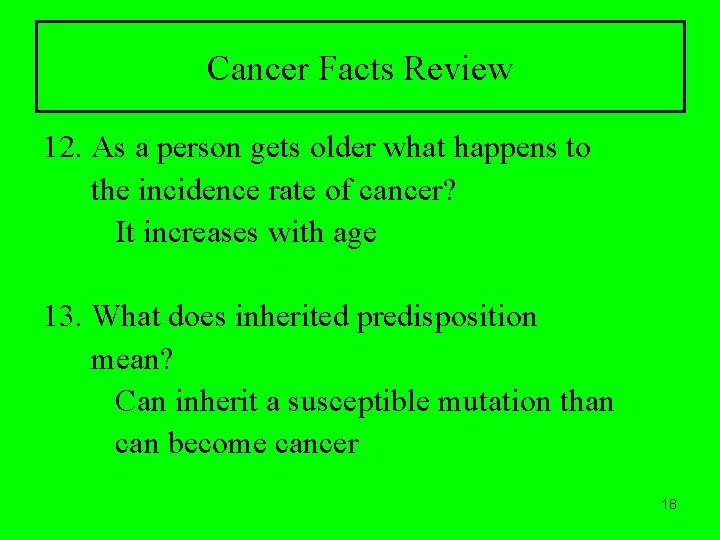 Cancer Facts Review

12. As a person gets older what happens to the incidence rate of cancer?
It increases with age

13. What does inherited predisposition mean?
Can inherit a susceptible mutation than can become cancer

18